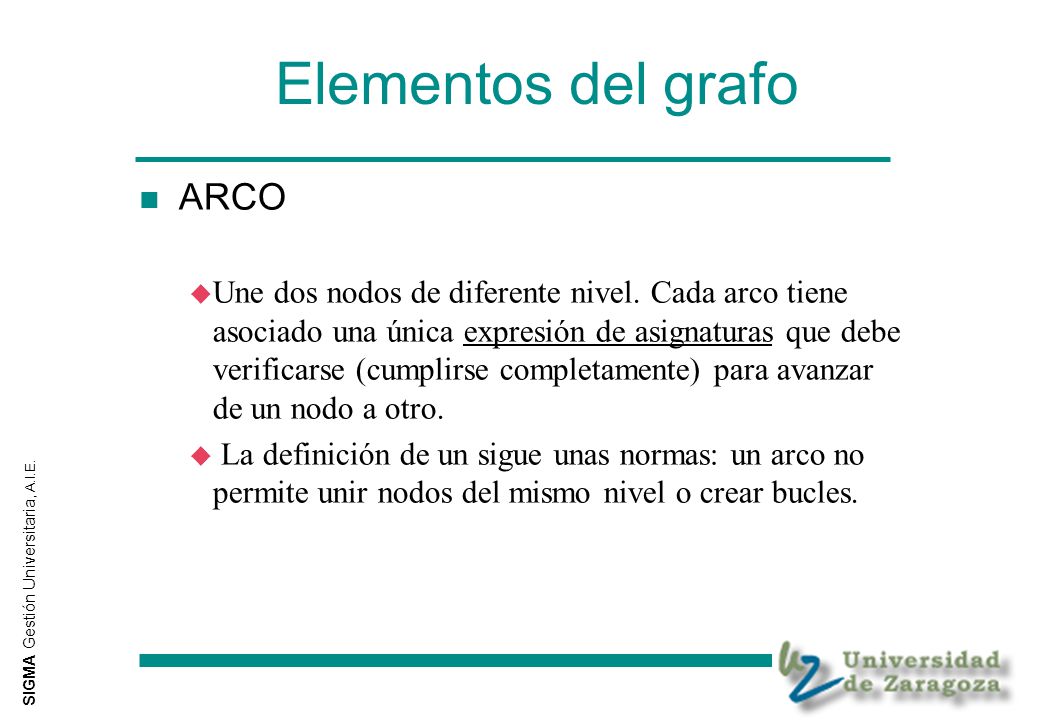 Elementos del grafo

ARCO

Une dos nodos de diferente nivel. Cada arco tiene asociado una única expresión de asignaturas que debe verificarse (cumplirse completamente) para avanzar de un nodo a otro.

La definición de un sigue unas normas: un arco no permite unir nodos del mismo nivel o crear bucles.

SIGMA Gestión Universitaria, A.I.E.

Universidad de Zaragoza